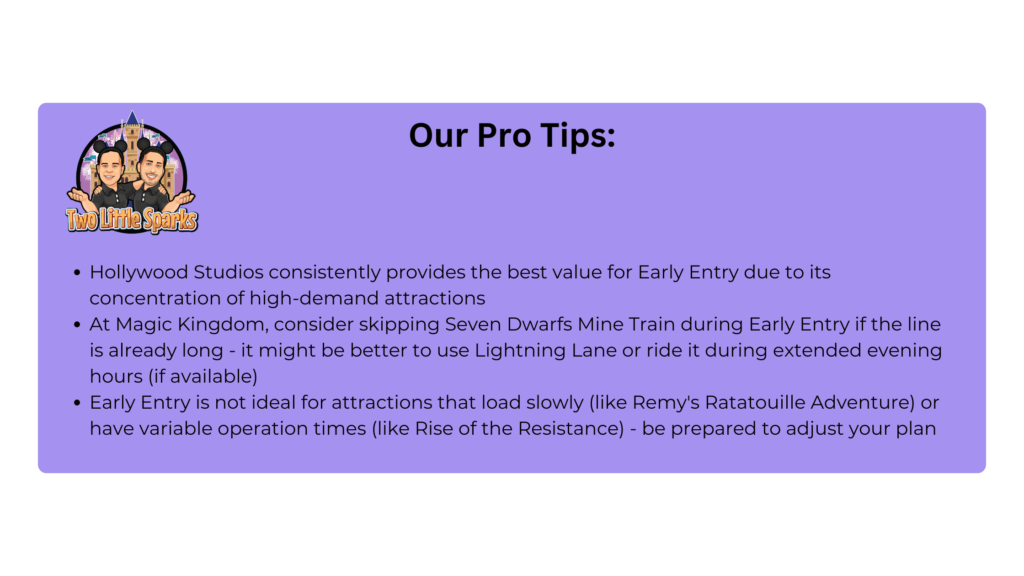 Two Little Sparks

Our Pro Tips:

- Hollywood Studios consistently provides the best value for Early Entry due to its concentration of high-demand attractions
- At Magic Kingdom, consider skipping Seven Dwarfs Mine Train during Early Entry if the line is already long - it might be better to use Lightning Lane or ride it during extended evening hours (if available)
- Early Entry is not ideal for attractions that load slowly (like Remy's Ratatouille Adventure) or have variable operation times (like Rise of the Resistance) - be prepared to adjust your plan